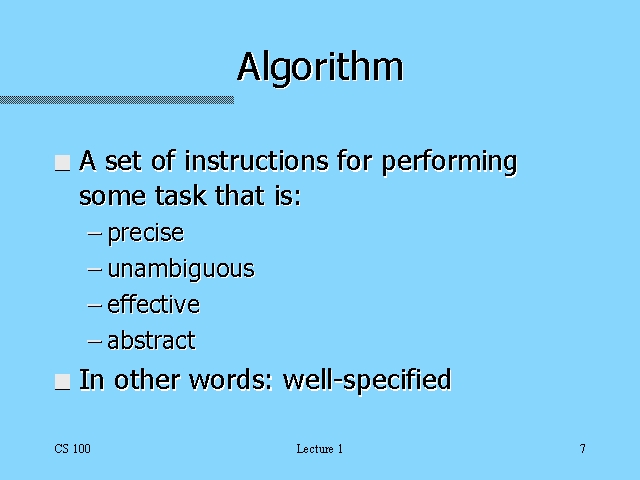 Algorithm

A set of instructions for performing some task that is:
– precise
– unambiguous
– effective
– abstract

In other words: well-specified

CS 100

Lecture 1

7